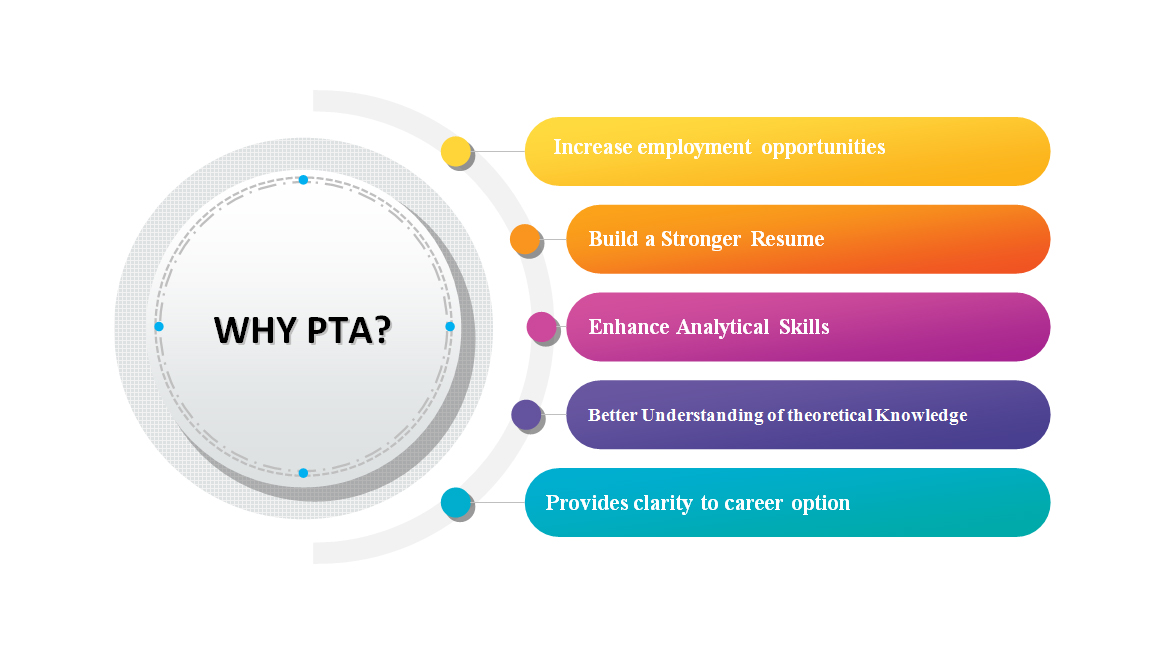 WHY PTA?

Increase employment opportunities

Build a Stronger Resume

Enhance Analytical Skills

Better Understanding of theoretical Knowledge

Provides clarity to career option